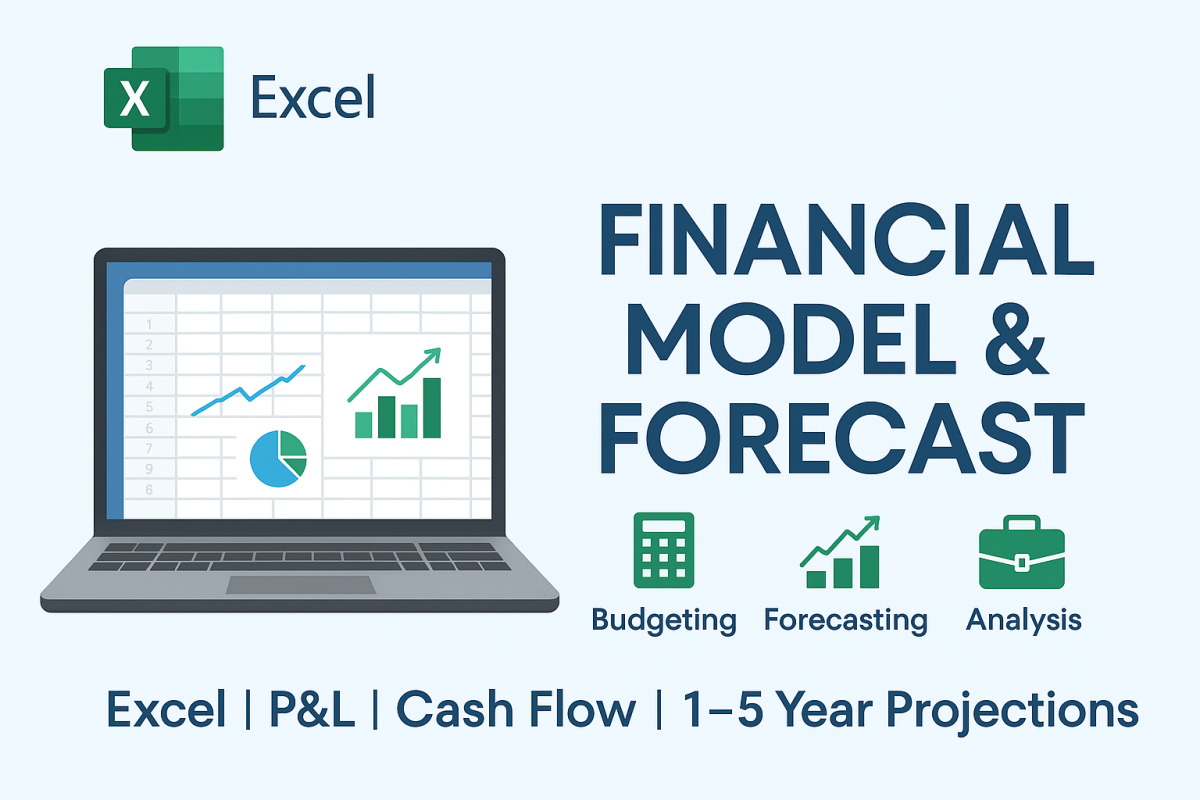 X Excel

1
2
3
4
5
6
7
9
6

FINANCIAL MODEL & FORECAST

Budgeting Forecasting Analysis

Excel | P&L | Cash Flow | 1–5 Year Projections